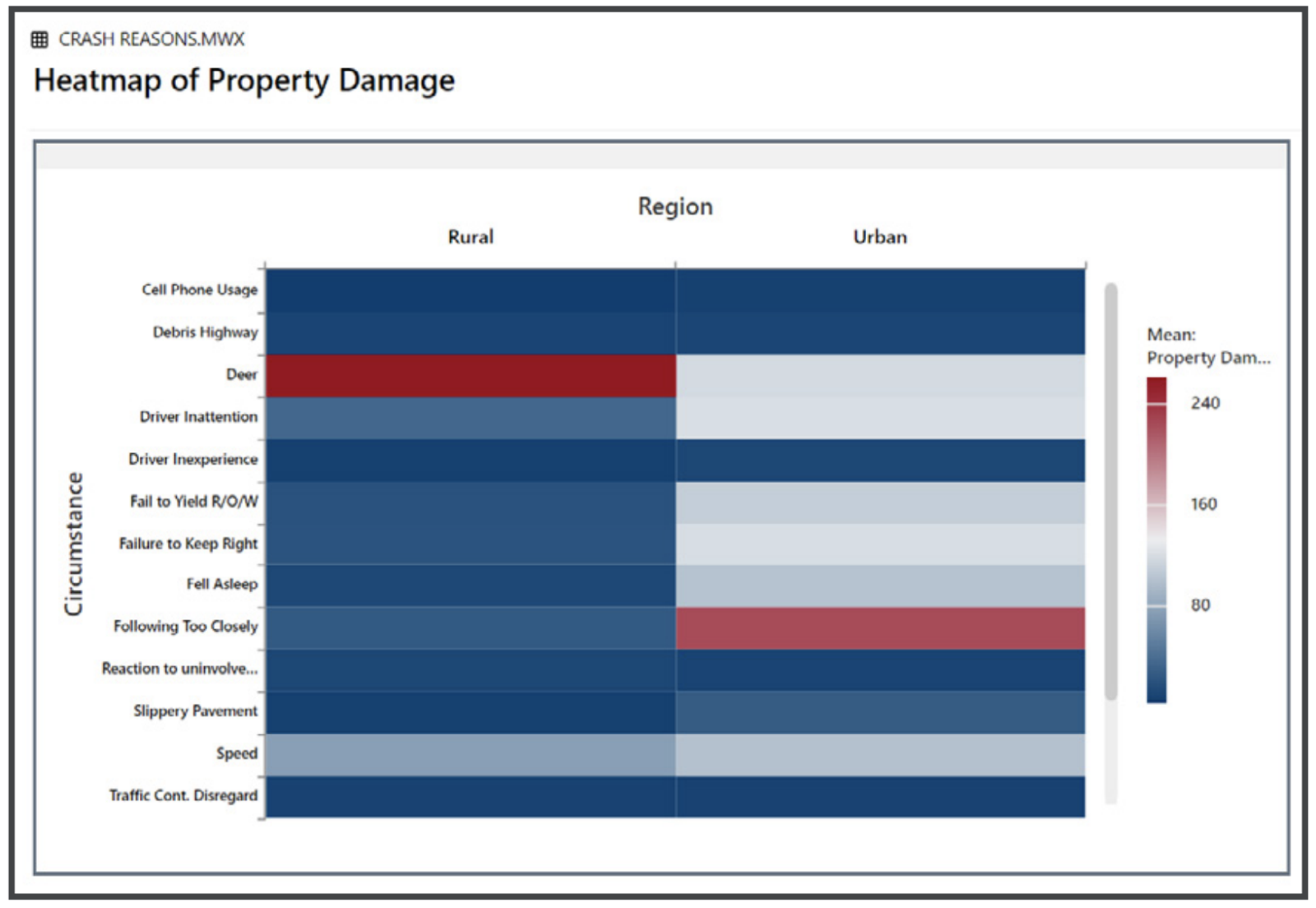 CRASH REASONS.MWX

Heatmap of Property Damage

Region

Rural

Urban

Circumstance

Cell Phone Usage
Debris Highway
Deer
Driver Inattention
Driver Inexperience
Fail to Yield R/O/W
Failure to Keep Right
Fell Asleep
Following Too Closely
Reaction to uninvolve...
Slippery Pavement
Speed
Traffic Cont. Disregard

Mean: Property Dam...

240

160

80